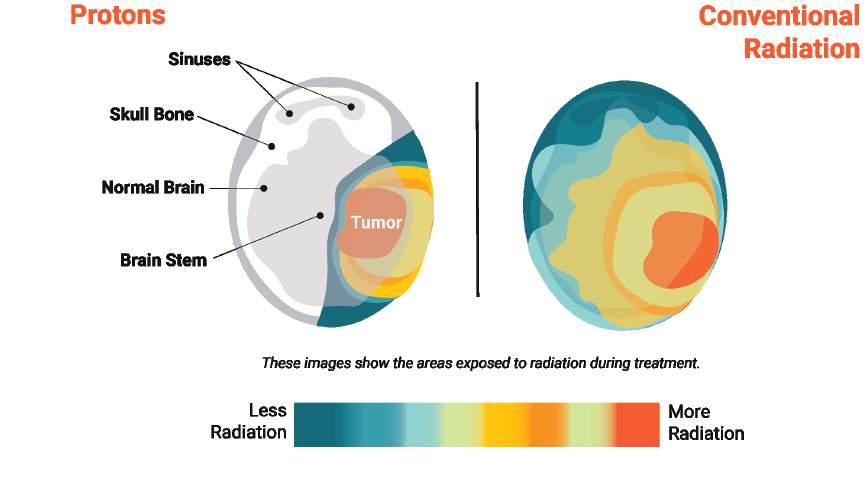 Protons

Conventional Radiation

Sinuses

Skull Bone

Normal Brain

Brain Stem

Tumor

These images show the areas exposed to radiation during treatment.

Less Radiation

More Radiation